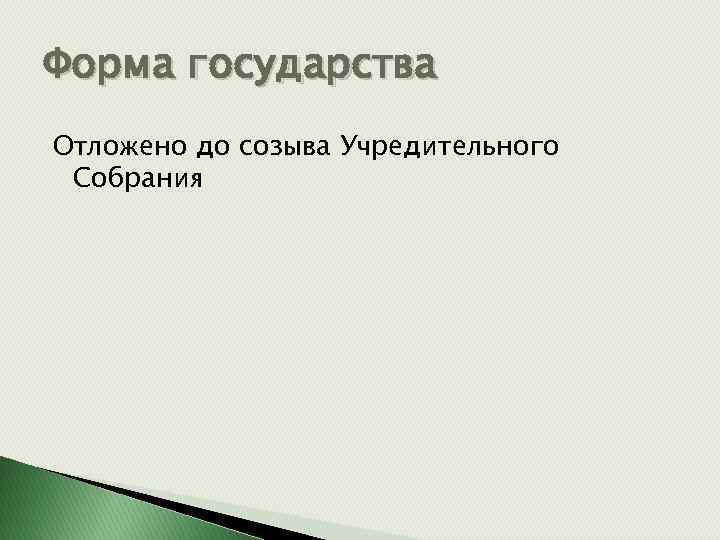 Форма государства

Отложено до созыва Учредительного Собрания